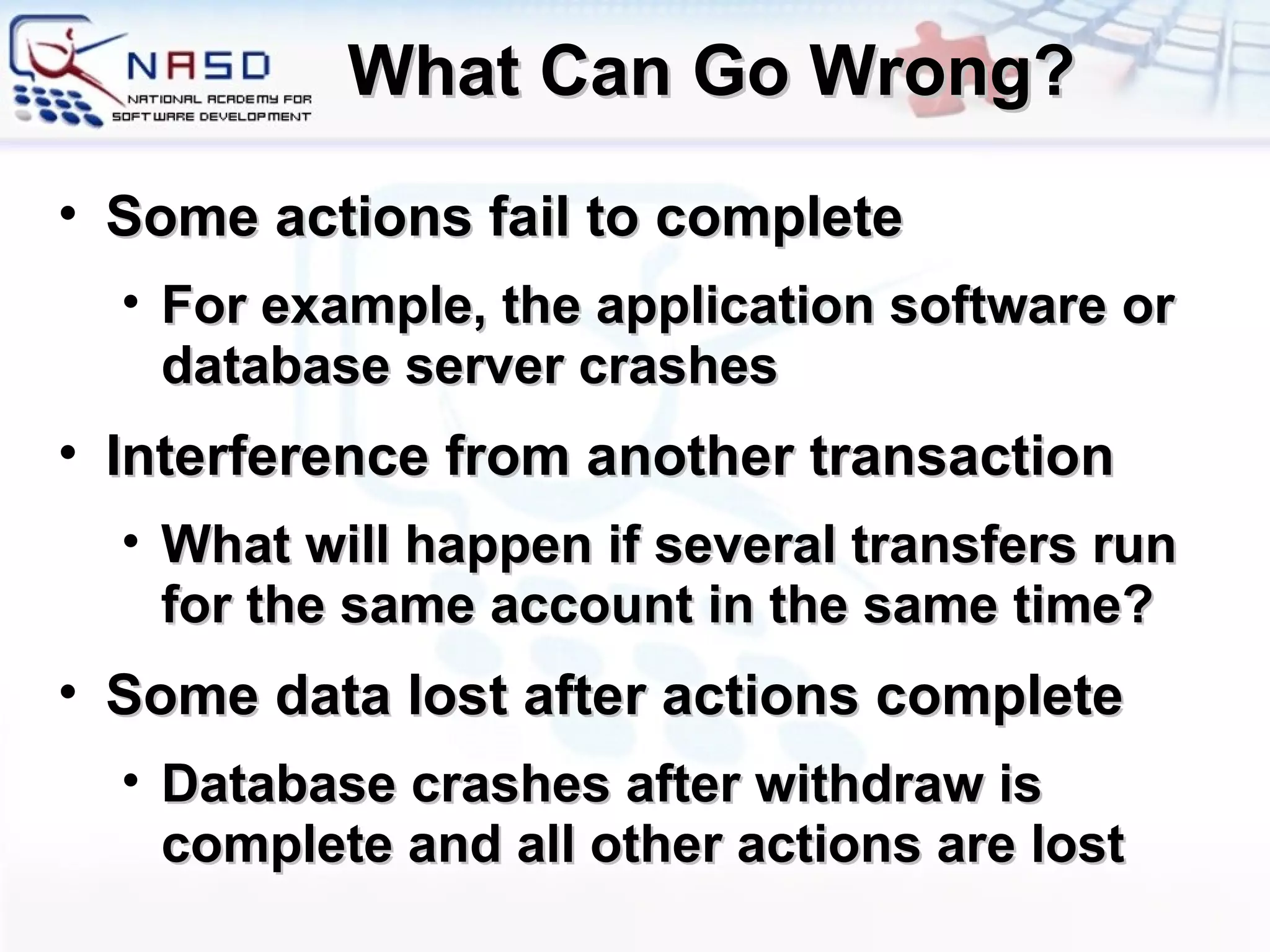 NASD
NATIONAL ACADEMY FOR SOFTWARE DEVELOPMENT

What Can Go Wrong?

• Some actions fail to complete
• For example, the application software or database server crashes
• Interference from another transaction
• What will happen if several transfers run for the same account in the same time?
• Some data lost after actions complete
• Database crashes after withdraw is complete and all other actions are lost